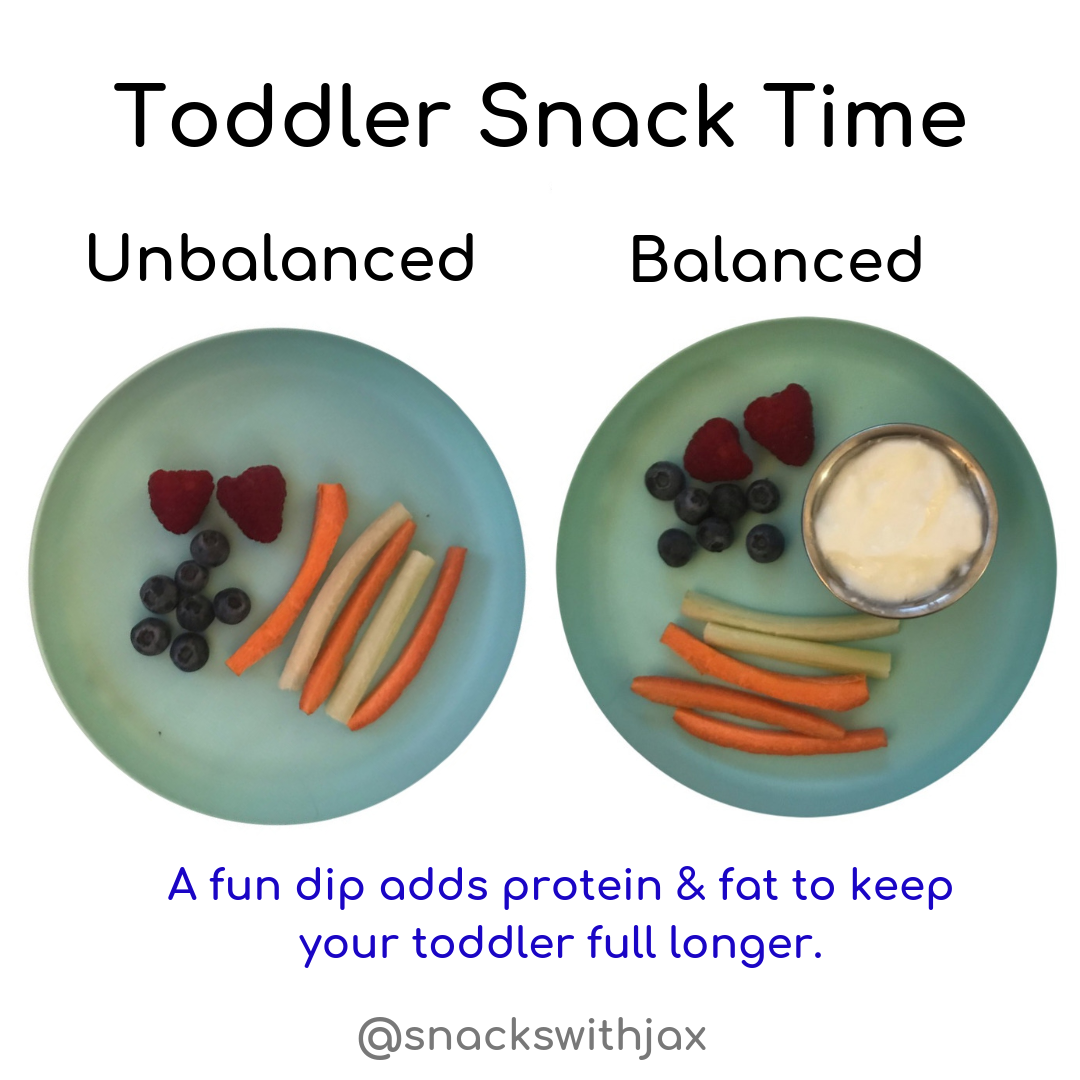 Toddler Snack Time

Unbalanced

Balanced

A fun dip adds protein & fat to keep your toddler full longer.

@snackswithjax